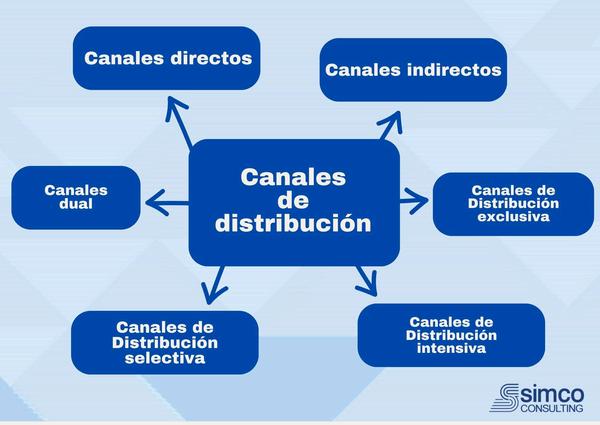 Canales directos

Canales indirectos

Canales dual

Canales de distribución

Canales de Distribución exclusiva

Canales de Distribución selectiva

Canales de Distribución intensiva

simco CONSULTING